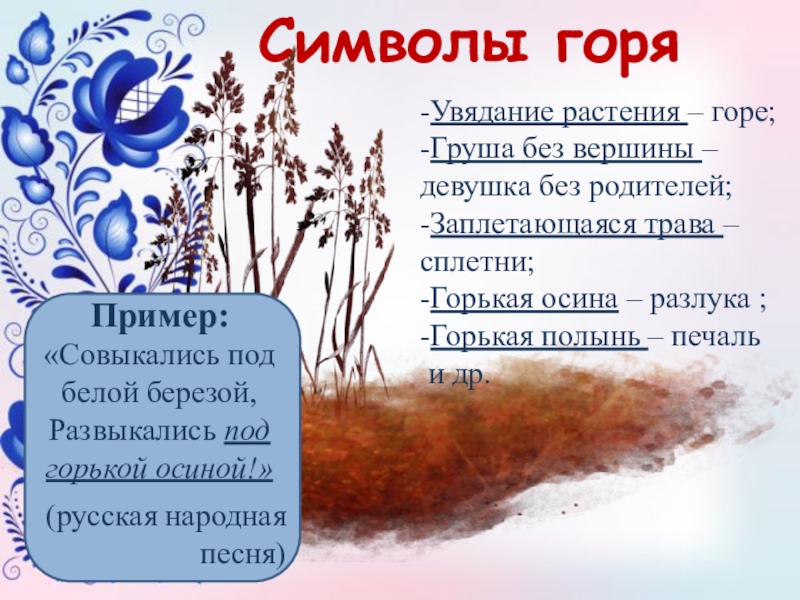 Символы горя

-Увядание растения – горе;
-Груша без вершины – девушка без родителей;
-Заплетающаяся трава – сплетни;
-Горькая осина – разлука ;
-Горькая полынь – печаль и др.

Пример:
«Совыкались под белой березой,
Развыкались под горькой осиной!»
(русская народная песня)